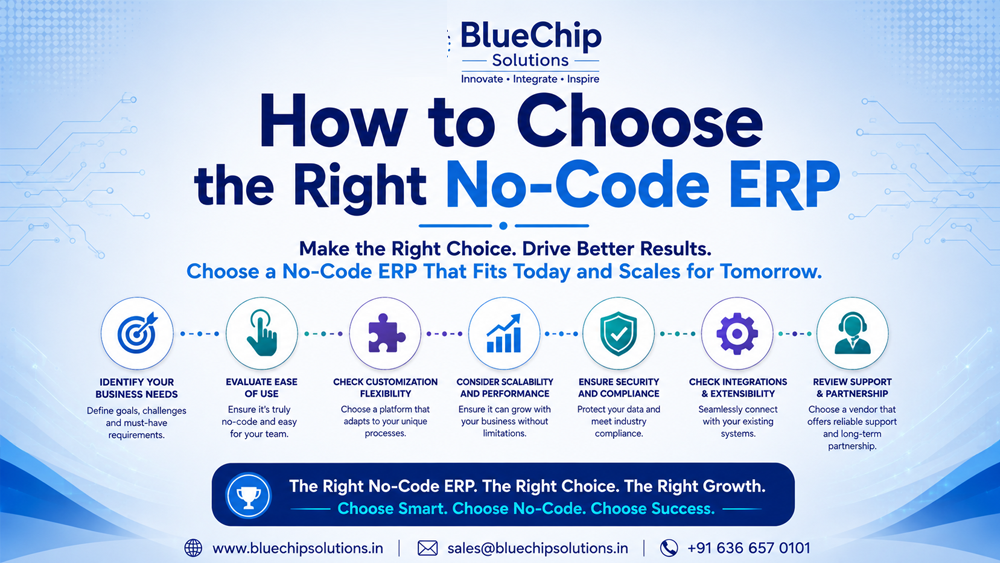 BlueChip
Solutions
Innovate • Integrate • Inspire

How to Choose the Right No-Code ERP

Make the Right Choice. Drive Better Results.
Choose a No-Code ERP That Fits Today and Scales for Tomorrow.

IDENTIFY YOUR BUSINESS NEEDS
Define goals, challenges and must-have requirements.

EVALUATE EASE OF USE
Ensure it's truly no-code and easy for your team.

CHECK CUSTOMIZATION FLEXIBILITY
Choose a platform that adapts to your unique processes.

CONSIDER SCALABILITY AND PERFORMANCE
Ensure it can grow with your business without limitations.

ENSURE SECURITY AND COMPLIANCE
Protect your data and meet industry compliance.

CHECK INTEGRATIONS & EXTENSIBILITY
Seamlessly connect with your existing systems.

REVIEW SUPPORT & PARTNERSHIP
Choose a vendor that offers reliable support and long-term partnership.

The Right No-Code ERP. The Right Choice. The Right Growth.
Choose Smart. Choose No-Code. Choose Success.

www.bluechipsolutions.in | sales@bluechipsolutions.in | +91 636 657 0101